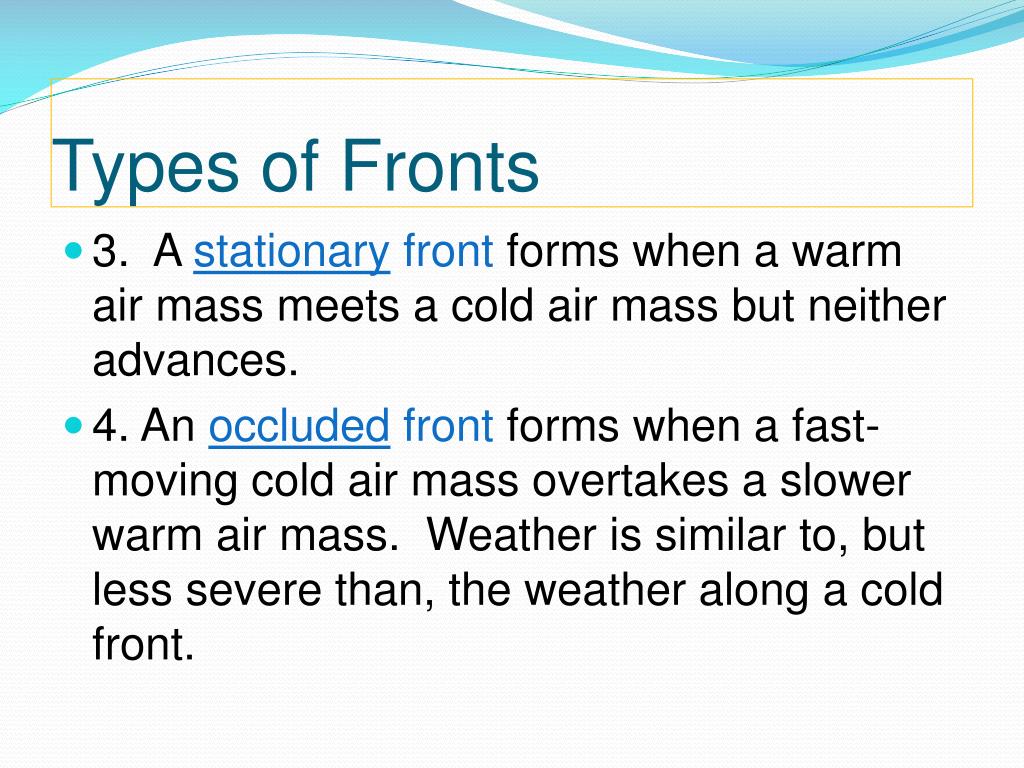 Types of Fronts

3. A stationary front forms when a warm air mass meets a cold air mass but neither advances.

4. An occluded front forms when a fast-moving cold air mass overtakes a slower warm air mass. Weather is similar to, but less severe than, the weather along a cold front.